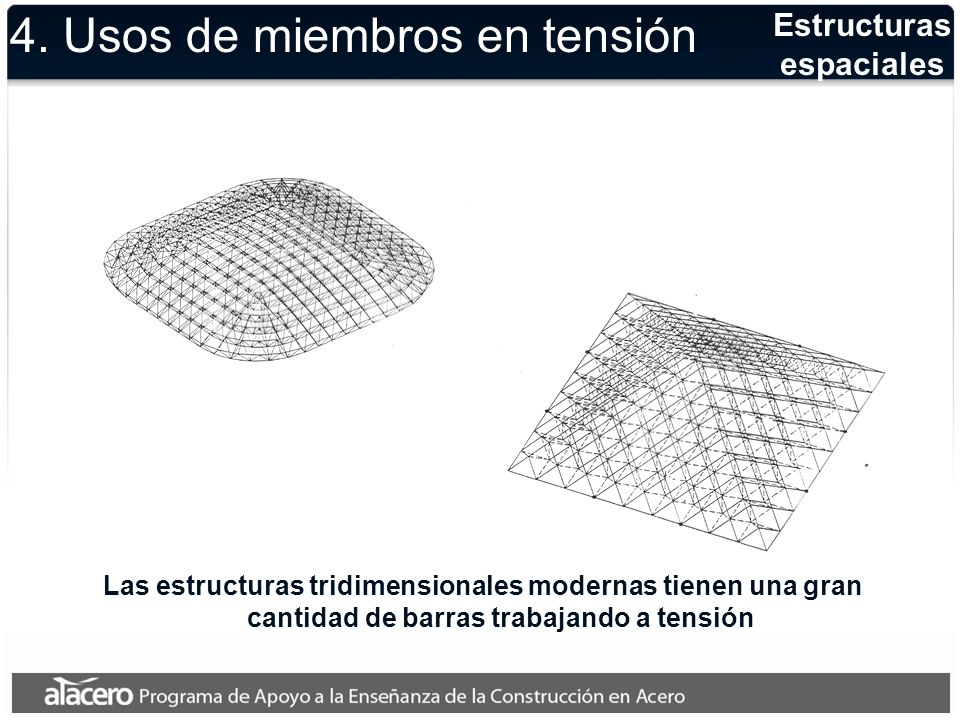 4. Usos de miembros en tensión

Estructuras espaciales

Las estructuras tridimensionales modernas tienen una gran cantidad de barras trabajando a tensión

alacero Programa de Apoyo a la Enseñanza de la Construcción en Acero